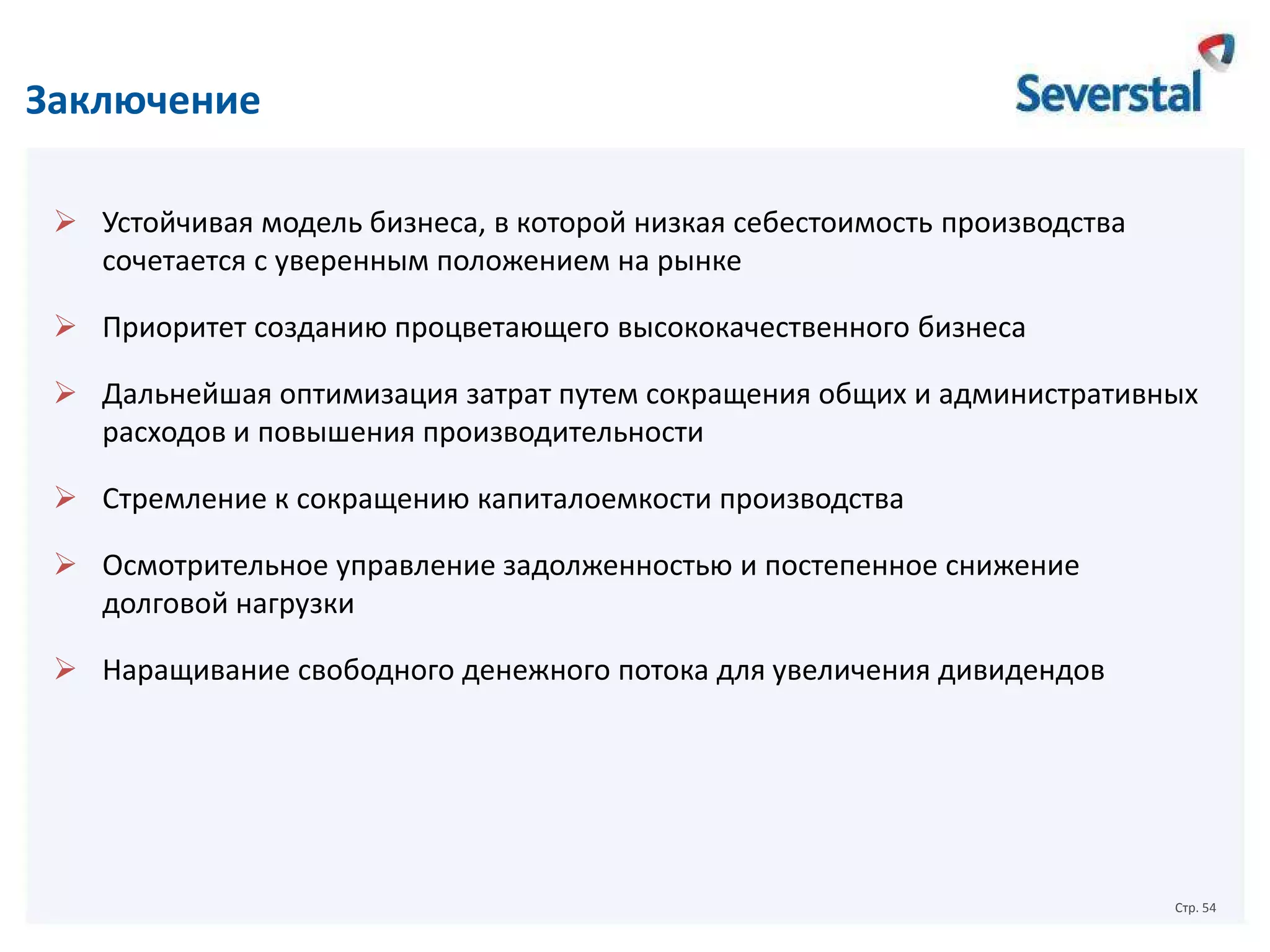 Заключение

Severstal

➢ Устойчивая модель бизнеса, в которой низкая себестоимость производства сочетается с уверенным положением на рынке

➢ Приоритет созданию процветающего высококачественного бизнеса

➢ Дальнейшая оптимизация затрат путем сокращения общих и административных расходов и повышения производительности

➢ Стремление к сокращению капиталоемкости производства

➢ Осмотрительное управление задолженностью и постепенное снижение долговой нагрузки

➢ Наращивание свободного денежного потока для увеличения дивидендов

Стр. 54